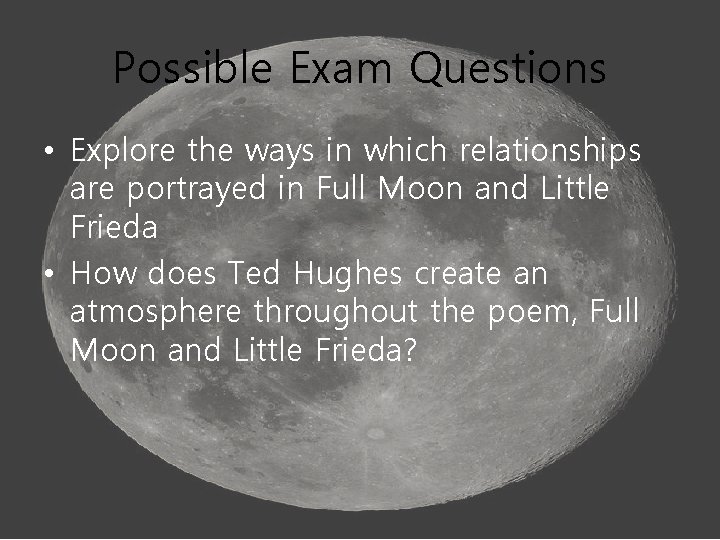 Possible Exam Questions

• Explore the ways in which relationships are portrayed in Full Moon and Little Frieda
• How does Ted Hughes create an atmosphere throughout the poem, Full Moon and Little Frieda?